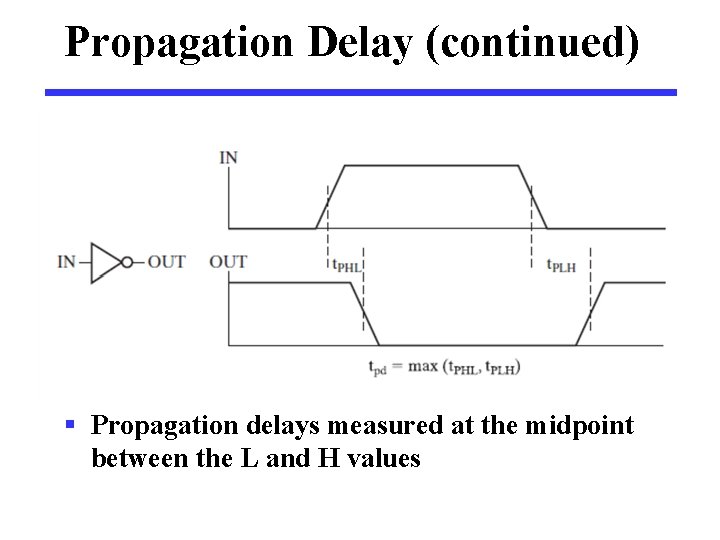 Propagation Delay (continued)

IN

IN OUT

OUT

$t_{PHL}$

$t_{PLH}$

$t_{pd} = \max(t_{PHL}, t_{PLH})$

▪ Propagation delays measured at the midpoint between the L and H values